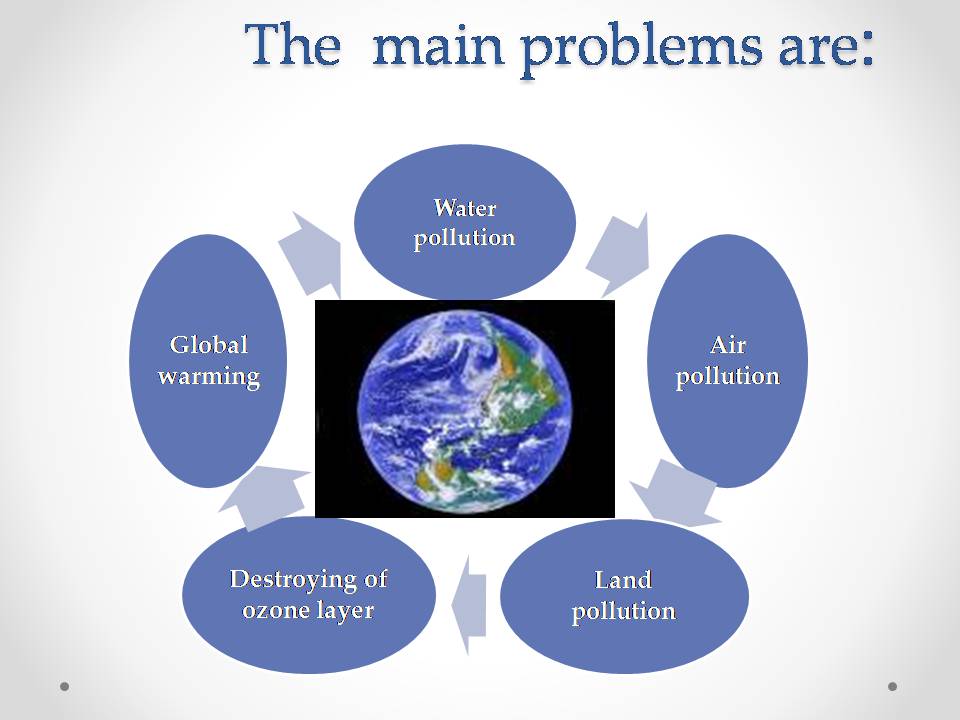 The main problems are:

Water pollution

Air pollution

Land pollution

Destroying of ozone layer

Global warming